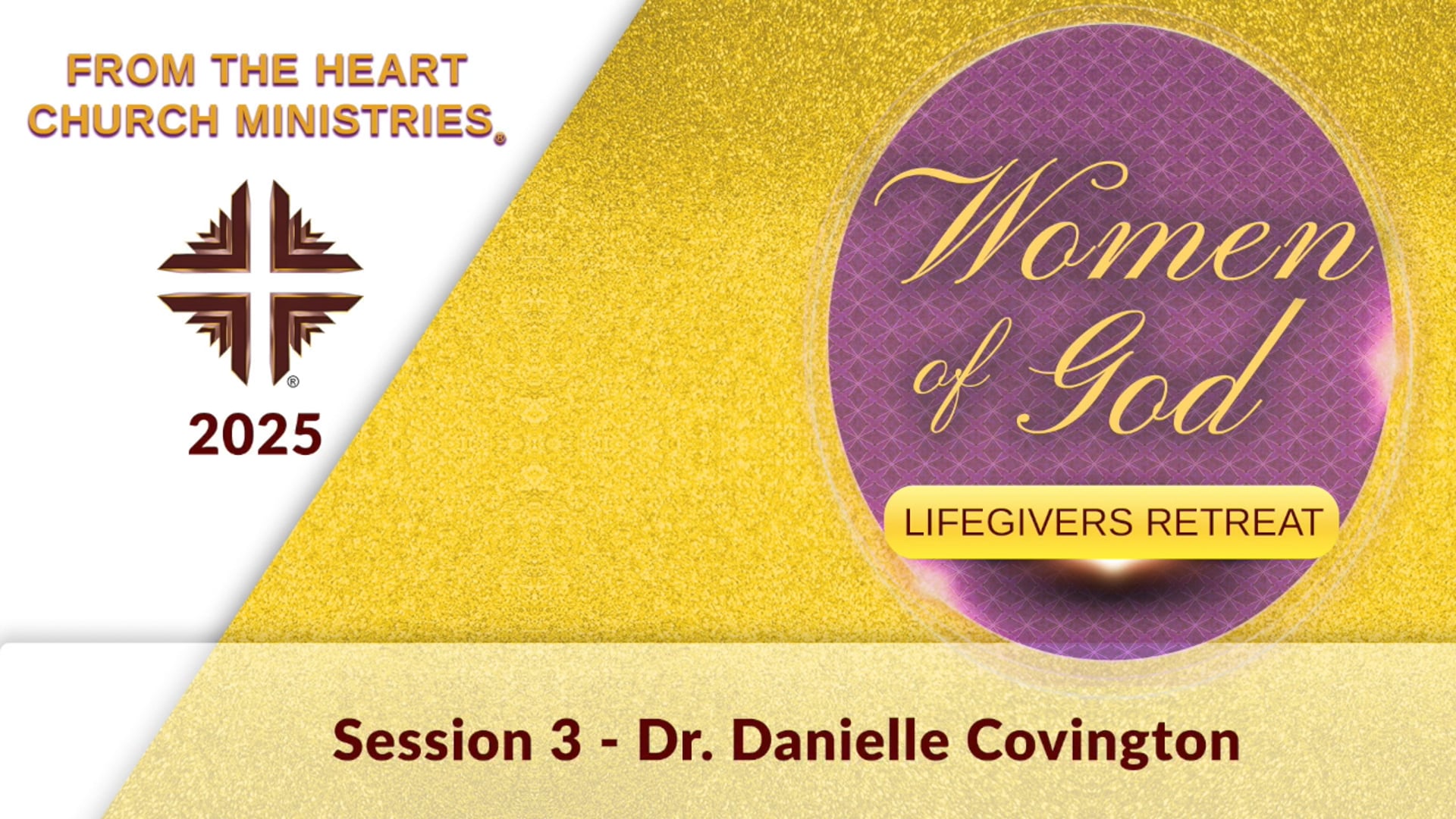 FROM THE HEART CHURCH MINISTRIES®

®

2025

Women of God

LIFEGIVERS RETREAT

Session 3 - Dr. Danielle Covington